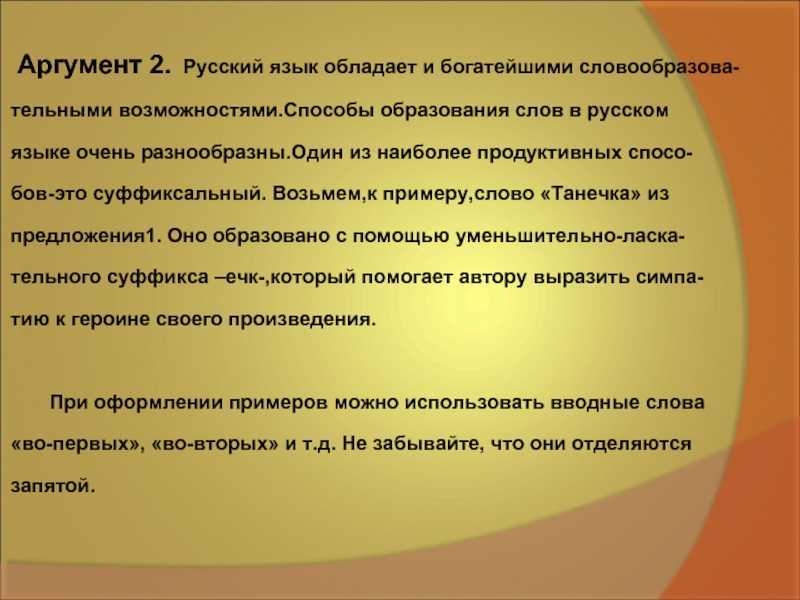 Аргумент 2. Русский язык обладает и богатейшими словообразовательными возможностями.Способы образования слов в русском языке очень разнообразны.Один из наиболее продуктивных способов-это суффиксальный. Возьмем,к примеру,слово «Танечка» из предложения1. Оно образовано с помощью уменьшительно-ласкательного суффикса –ечк-,который помогает автору выразить симпатию к героине своего произведения.

При оформлении примеров можно использовать вводные слова «во-первых», «во-вторых» и т.д. Не забывайте, что они отделяются запятой.